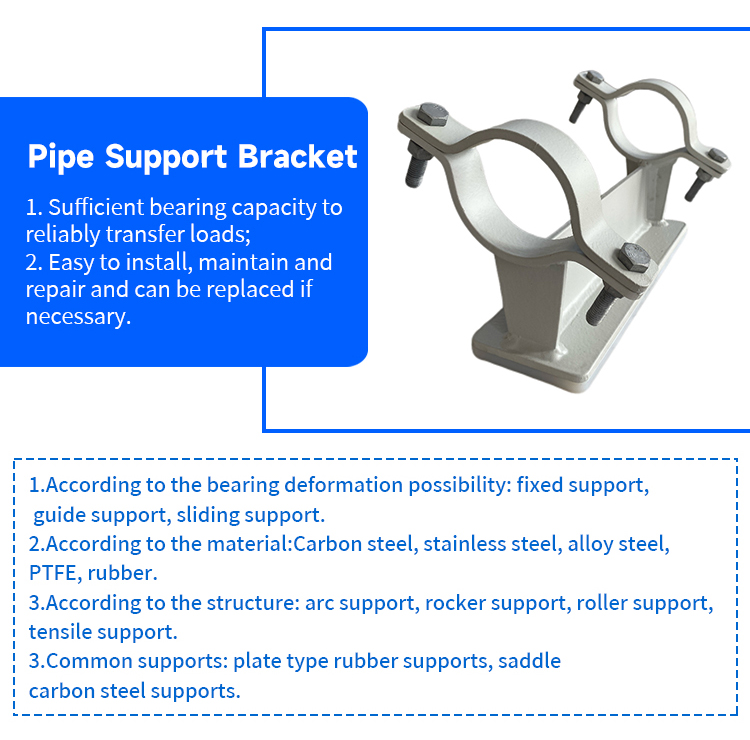 Pipe Support Bracket

1. Sufficient bearing capacity to reliably transfer loads;
2. Easy to install, maintain and repair and can be replaced if necessary.

1.According to the bearing deformation possibility: fixed support, guide support, sliding support.
2.According to the material:Carbon steel, stainless steel, alloy steel, PTFE, rubber.
3.According to the structure: arc support, rocker support, roller support, tensile support.
3.Common supports: plate type rubber supports, saddle carbon steel supports.